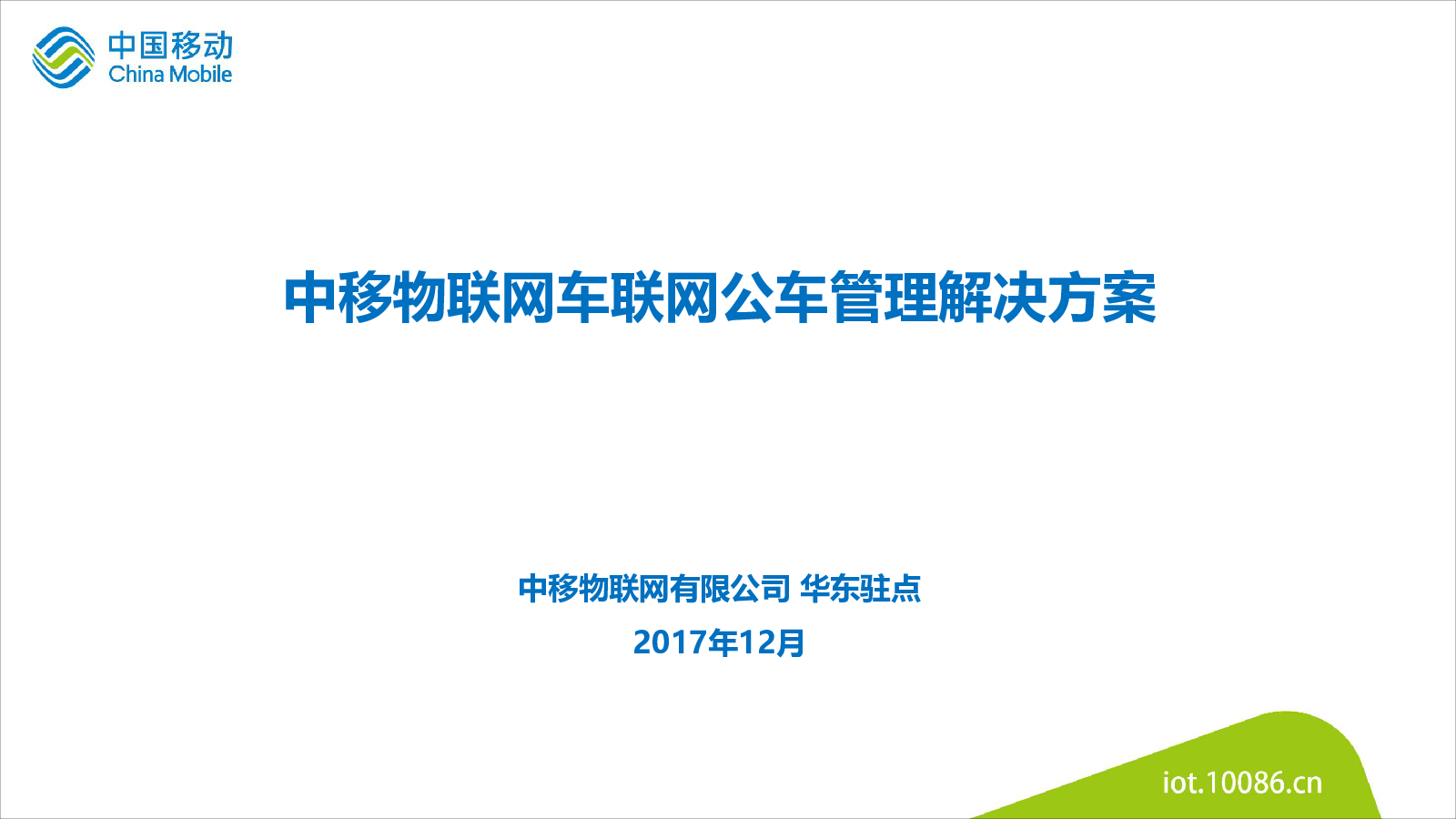 中国移动
China Mobile

中移物联网车联网公车管理解决方案

中移物联网有限公司 华东驻点

2017年12月

iot.10086.cn